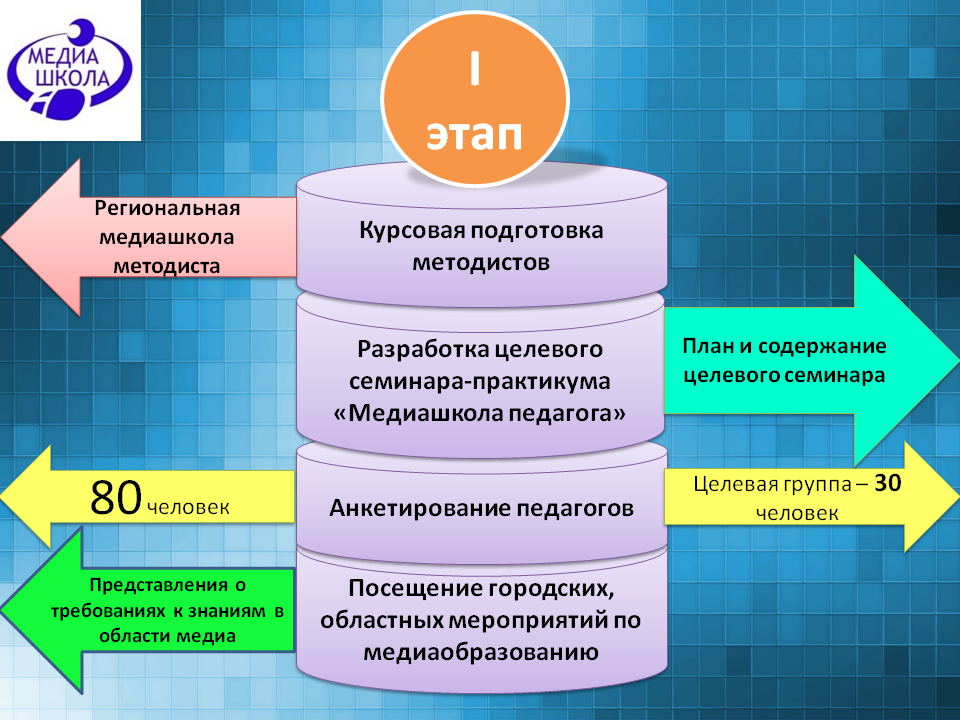 МЕДИА ШКОЛА

I этап

Региональная медиашкола методиста

Курсовая подготовка методистов

Разработка целевого семинара-практикума «Медиашкола педагога»

План и содержание целевого семинара

80 человек

Анкетирование педагогов

Целевая группа – 30 человек

Представления о требованиях к знаниям в области медиа

Посещение городских, областных мероприятий по медиаобразованию